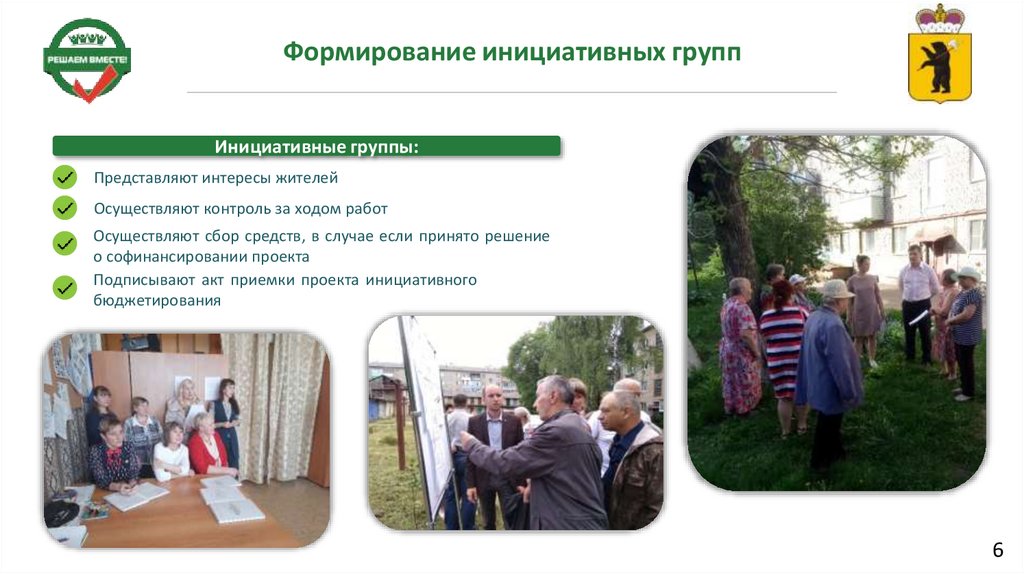 РЕШАЕМ ВМЕСТЕ!

Формирование инициативных групп

Инициативные группы:

Представляют интересы жителей

Осуществляют контроль за ходом работ

Осуществляют сбор средств, в случае если принято решение о софинансировании проекта

Подписывают акт приемки проекта инициативного бюджетирования

6